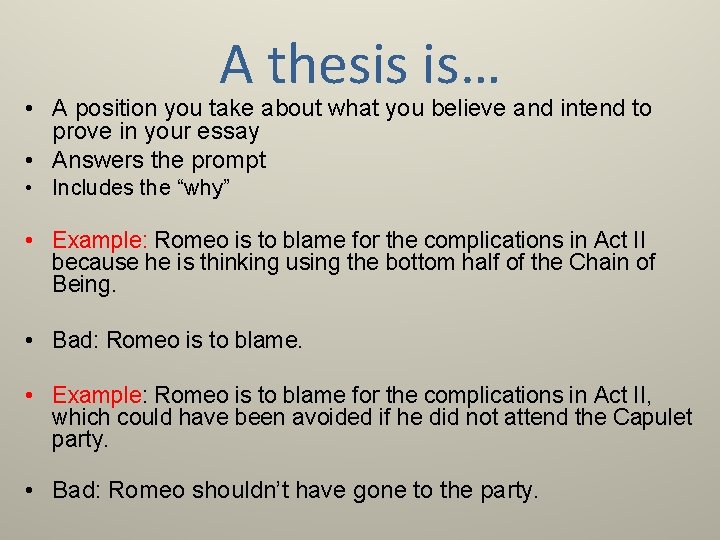 A thesis is…

• A position you take about what you believe and intend to prove in your essay
• Answers the prompt
• Includes the “why”

• Example: Romeo is to blame for the complications in Act II because he is thinking using the bottom half of the Chain of Being.

• Bad: Romeo is to blame.

• Example: Romeo is to blame for the complications in Act II, which could have been avoided if he did not attend the Capulet party.

• Bad: Romeo shouldn’t have gone to the party.